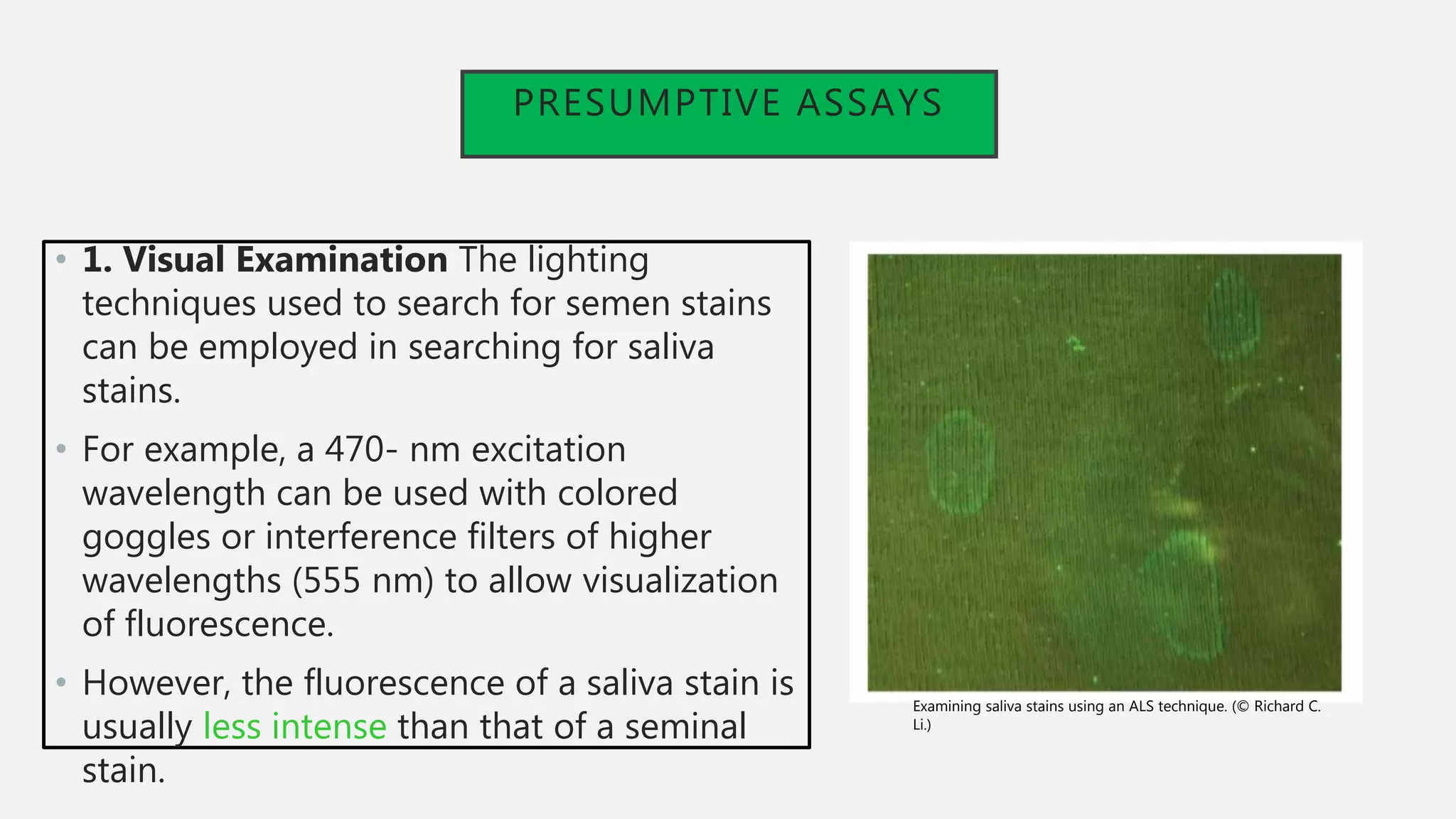 PRESUMPTIVE ASSAYS

• 1. Visual Examination The lighting techniques used to search for semen stains can be employed in searching for saliva stains.

• For example, a 470- nm excitation wavelength can be used with colored goggles or interference filters of higher wavelengths (555 nm) to allow visualization of fluorescence.

• However, the fluorescence of a saliva stain is usually less intense than that of a seminal stain.

Examining saliva stains using an ALS technique. (© Richard C. Li.)